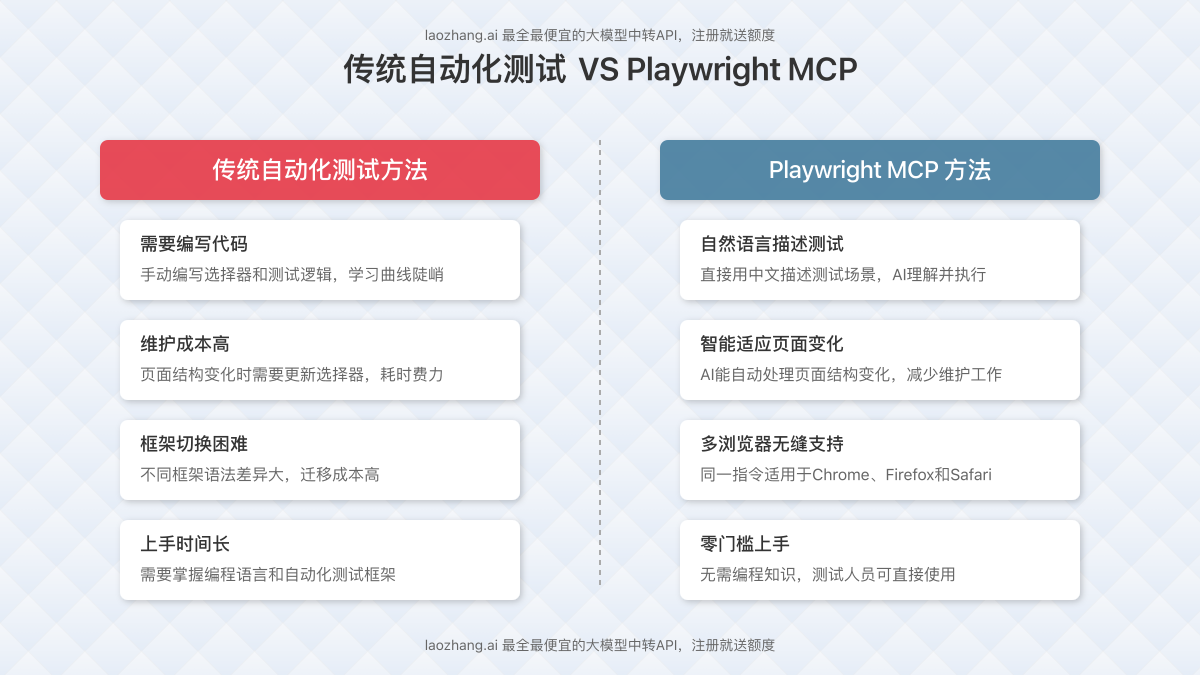 laozhang.ai 最全最便宜的大模型中转API，注册就送额度

传统自动化测试 VS Playwright MCP

传统自动化测试方法

需要编写代码
手动编写选择器和测试逻辑，学习曲线陡峭

维护成本高
页面结构变化时需要更新选择器，耗时费力

框架切换困难
不同框架语法差异大，迁移成本高

上手时间长
需要掌握编程语言和自动化测试框架

Playwright MCP 方法

自然语言描述测试
直接用中文描述测试场景，AI理解并执行

智能适应页面变化
AI能自动处理页面结构变化，减少维护工作

多浏览器无缝支持
同一指令适用于Chrome、Firefox和Safari

零门槛上手
无需编程知识，测试人员可直接使用

laozhang.ai 最全最便宜的大模型中转API，注册就送额度